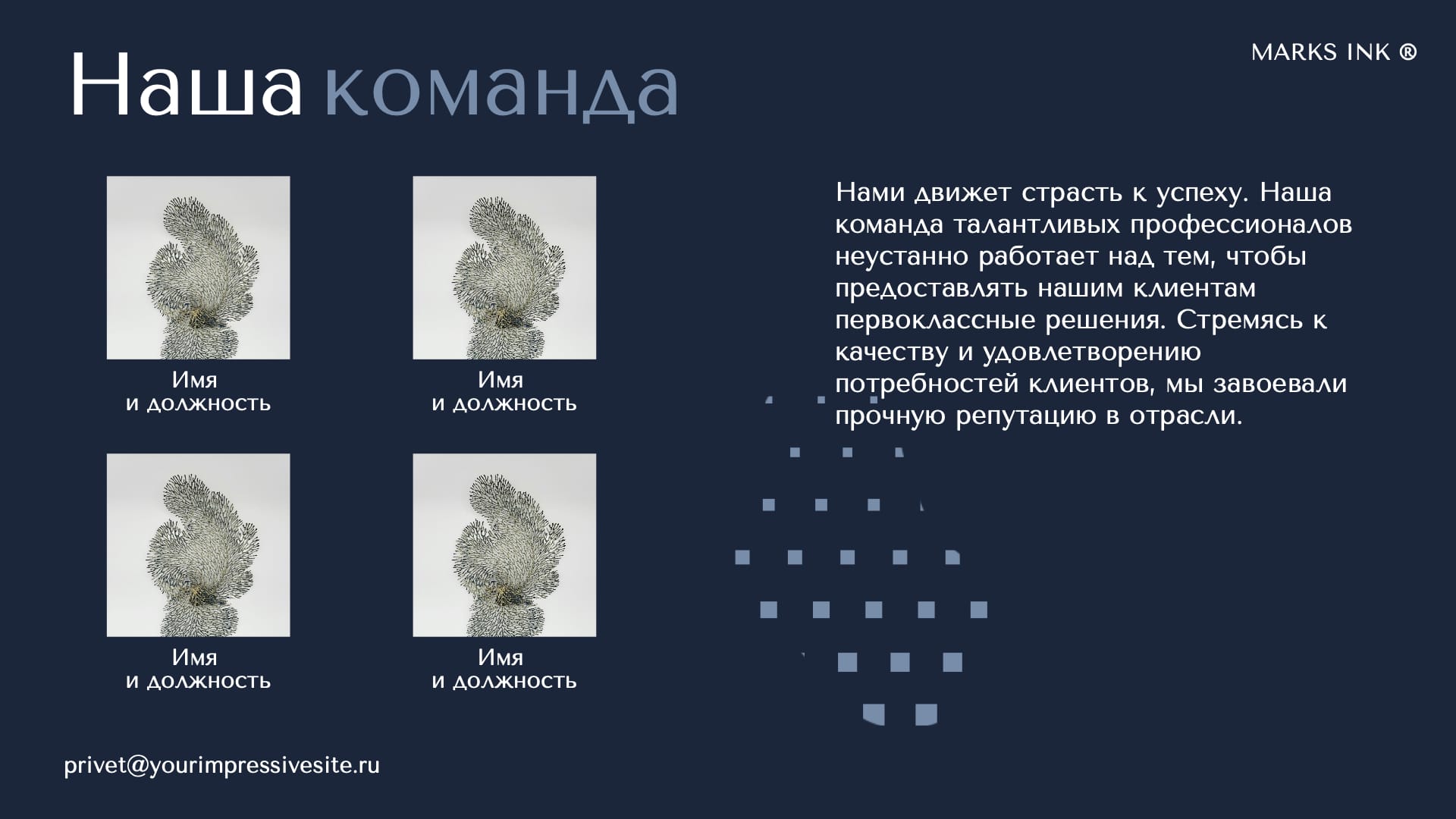 Наша команда

MARKS INK ®

Имя
и должность

Имя
и должность

Имя
и должность

Имя
и должность

Нами движет страсть к успеху. Наша команда талантливых профессионалов неустанно работает над тем, чтобы предоставлять нашим клиентам первоклассные решения. Стремясь к качеству и удовлетворению потребностей клиентов, мы завоевали прочную репутацию в отрасли.

privet@yourimpressivesite.ru